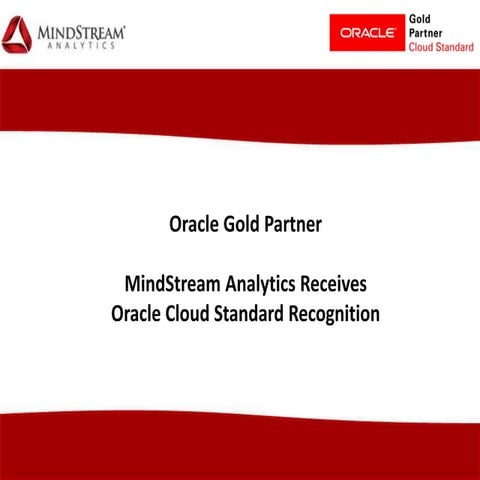 MINDSTREAM®
ANALYTICS

ORACLE Gold Partner Cloud Standard

Oracle Gold Partner

MindStream Analytics Receives Oracle Cloud Standard Recognition